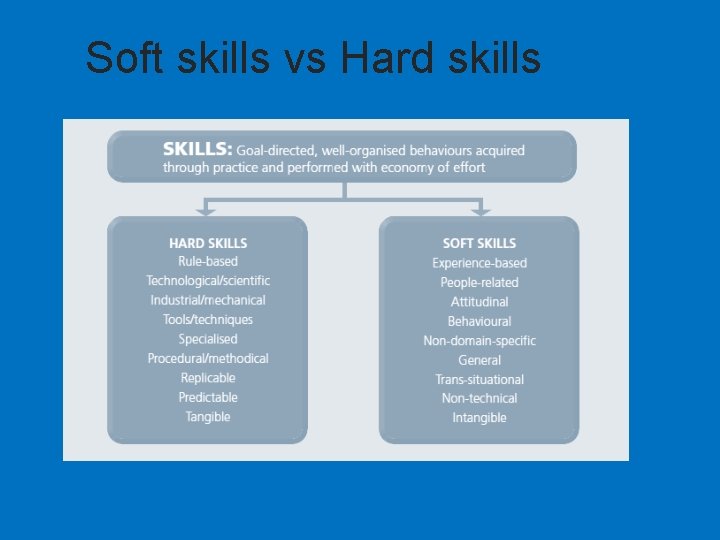 Soft skills vs Hard skills

SKILLS: Goal-directed, well-organised behaviours acquired through practice and performed with economy of effort

HARD SKILLS
Rule-based
Technological/scientific
Industrial/mechanical
Tools/techniques
Specialised
Procedural/methodical
Replicable
Predictable
Tangible

SOFT SKILLS
Experience-based
People-related
Attitudinal
Behavioural
Non-domain-specific
General
Trans-situational
Non-technical
Intangible